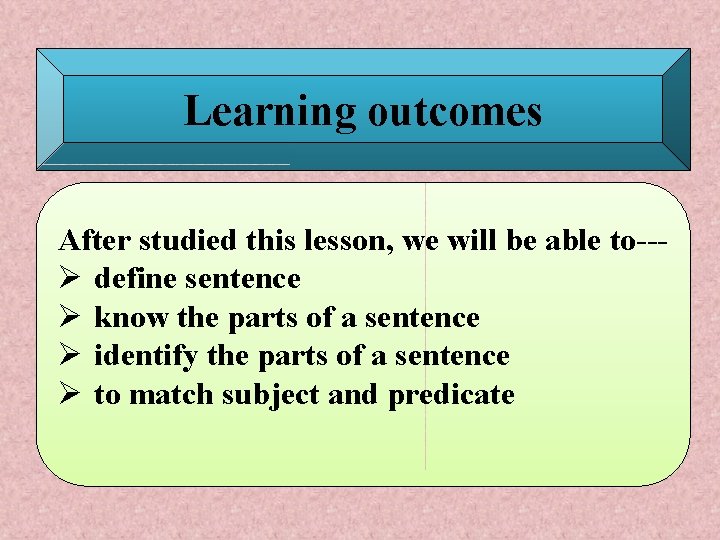 Learning outcomes

After studied this lesson, we will be able to---
➢ define sentence
➢ know the parts of a sentence
➢ identify the parts of a sentence
➢ to match subject and predicate